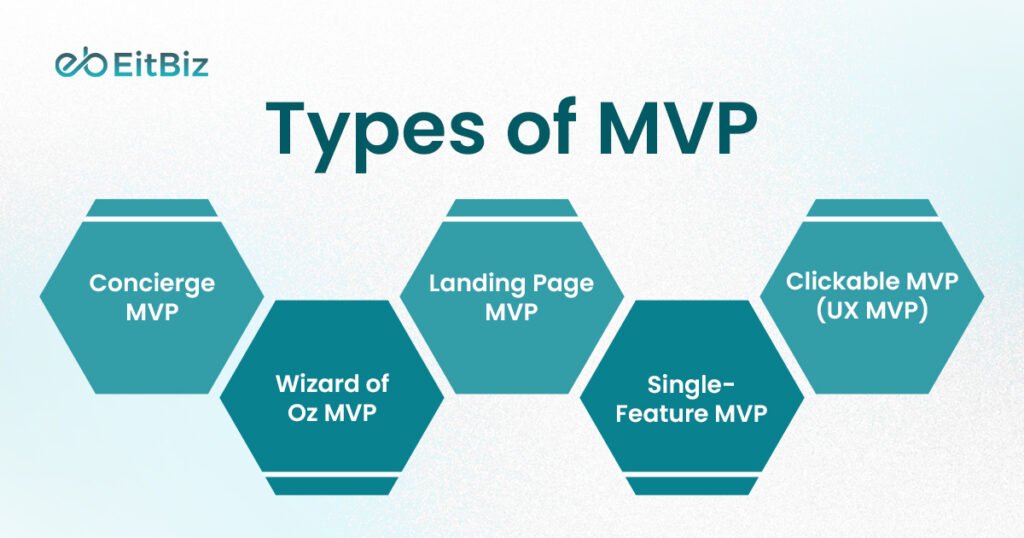 EitBiz

Types of MVP

Concierge MVP

Wizard of Oz MVP

Landing Page MVP

Single-Feature MVP

Clickable MVP (UX MVP)